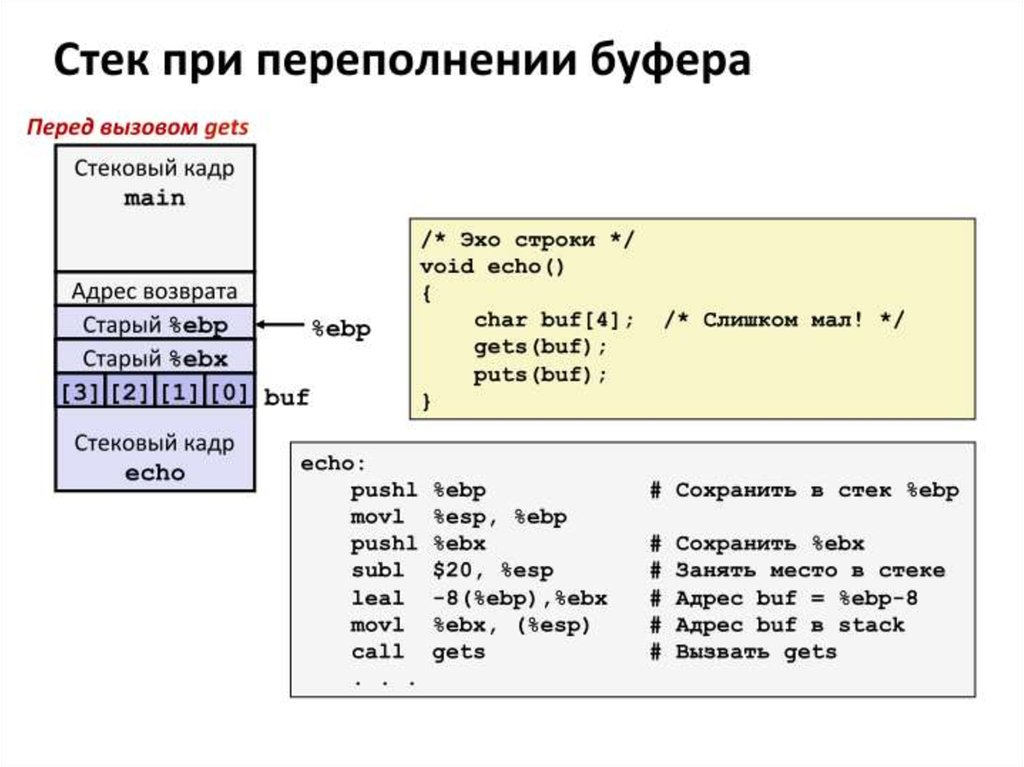 Стек при переполнении буфера

Перед вызовом gets

Стековый кадр main

Адрес возврата

Старый %ebp

Старый %ebx

[3] [2] [1] [0]

Стековый кадр echo

%ebp

buf

/* Эхо строки */
void echo()
{
    char buf[4];  /* Слишком мал! */
    gets(buf);
    puts(buf);
}

echo:
    pushl %ebp            # Сохранить в стек %ebp
    movl  %esp, %ebp
    pushl %ebx            # Сохранить %ebx
    subl  $20, %esp       # Занять место в стеке
    leal  -8(%ebp),%ebx   # Адрес buf = %ebp-8
    movl  %ebx, (%esp)    # Адрес buf в stack
    call  gets            # Вызвать gets
    . . .